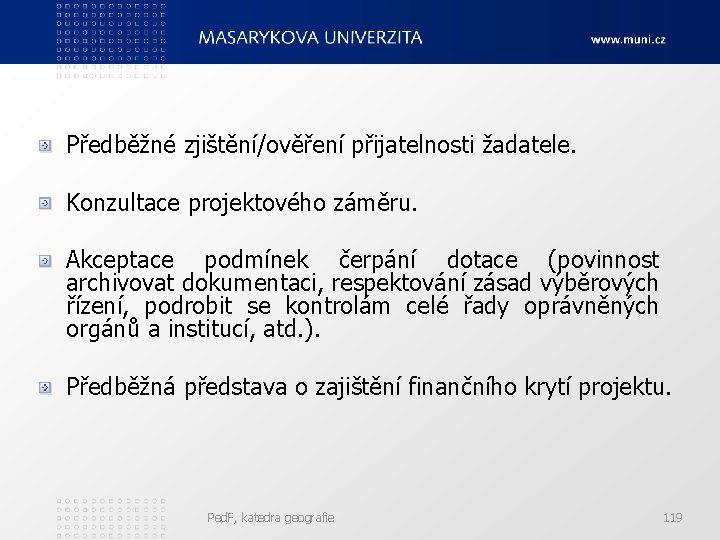 MASARYKOVA UNIVERZITA

www.muni.cz

Předběžné zjištění/ověření přijatelnosti žadatele.

Konzultace projektového záměru.

Akceptace podmínek čerpání dotace (povinnost archivovat dokumentaci, respektování zásad výběrových řízení, podrobit se kontrolám celé řady oprávněných orgánů a institucí, atd.).

Předběžná představa o zajištění finančního krytí projektu.

PedF, katedra geografie

119